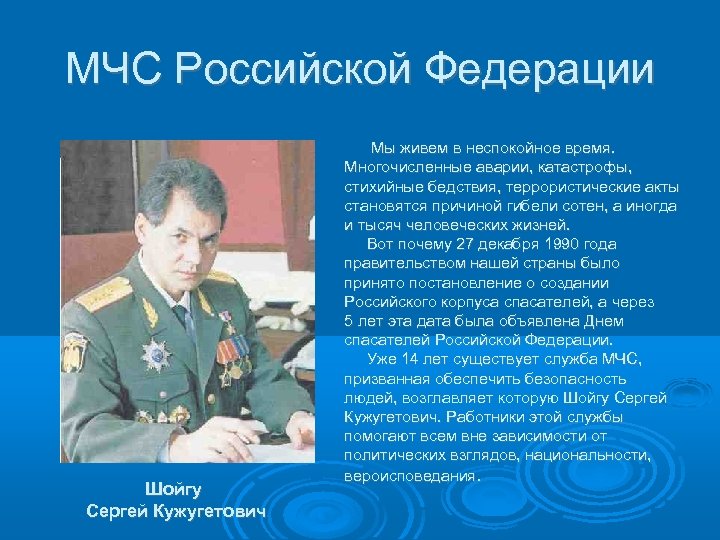 МЧС Российской Федерации

Мы живем в неспокойное время. Многочисленные аварии, катастрофы, стихийные бедствия, террористические акты становятся причиной гибели сотен, а иногда и тысяч человеческих жизней.

Вот почему 27 декабря 1990 года правительством нашей страны было принято постановление о создании Российского корпуса спасателей, а через 5 лет эта дата была объявлена Днем спасателей Российской Федерации.

Уже 14 лет существует служба МЧС, призванная обеспечить безопасность людей, возглавляет которую Шойгу Сергей Кужугетович. Работники этой службы помогают всем вне зависимости от политических взглядов, национальности, вероисповедания.

Шойгу
Сергей Кужугетович